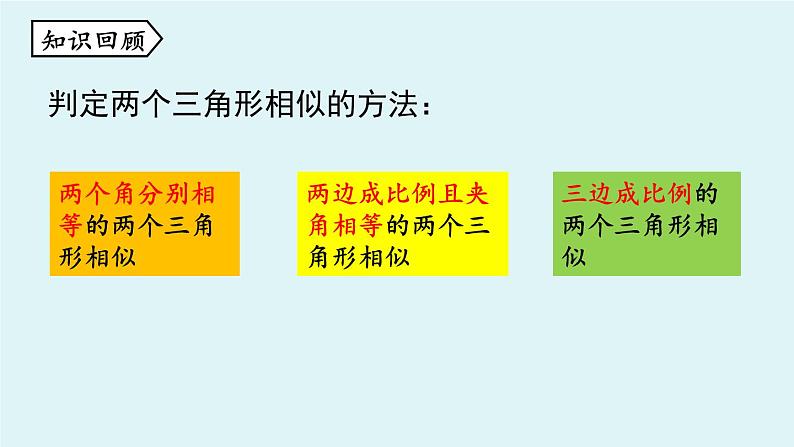 知识回顾

判定两个三角形相似的方法：

两个角分别相等的两个三角形相似

两边成比例且夹角相等的两个三角形相似

三边成比例的两个三角形相似